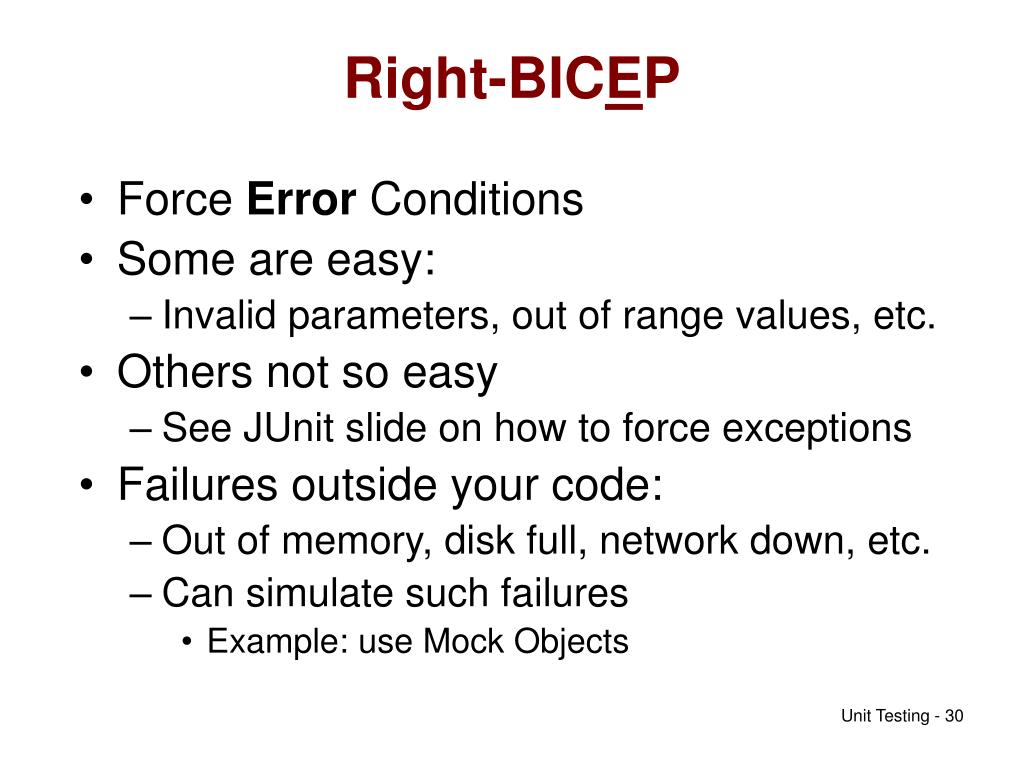 Right-BICEP

• Force Error Conditions
• Some are easy:
– Invalid parameters, out of range values, etc.
• Others not so easy
– See JUnit slide on how to force exceptions
• Failures outside your code:
– Out of memory, disk full, network down, etc.
– Can simulate such failures
• Example: use Mock Objects

Unit Testing - 30